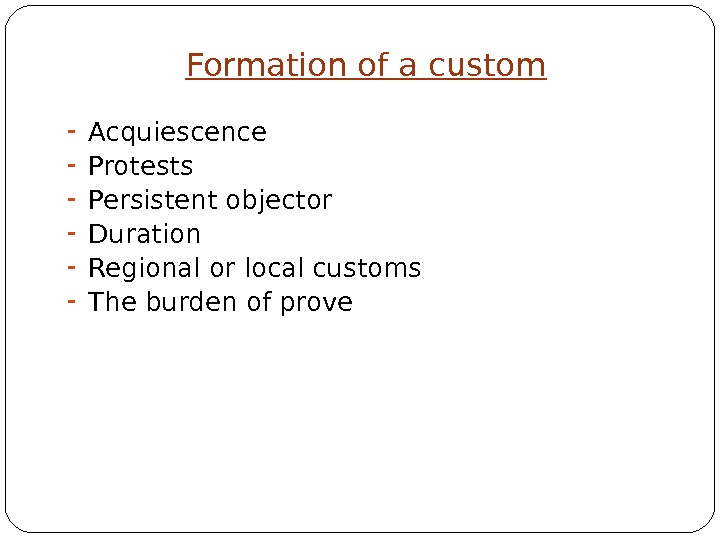 Formation of a custom

- Acquiescence
- Protests
- Persistent objector
- Duration
- Regional or local customs
- The burden of prove